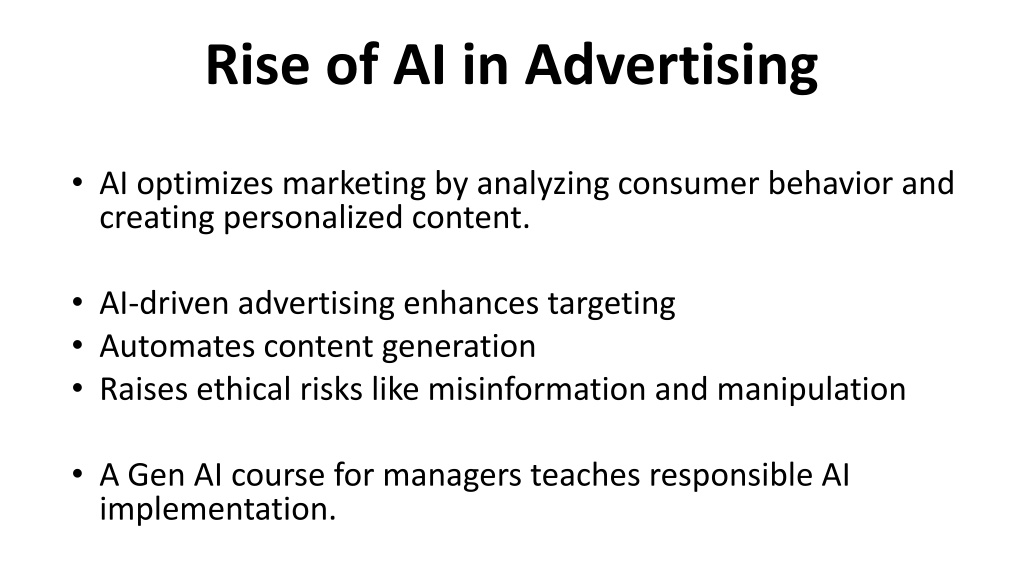 Rise of AI in Advertising

• AI optimizes marketing by analyzing consumer behavior and creating personalized content.

• AI-driven advertising enhances targeting
• Automates content generation
• Raises ethical risks like misinformation and manipulation

• A Gen AI course for managers teaches responsible AI implementation.